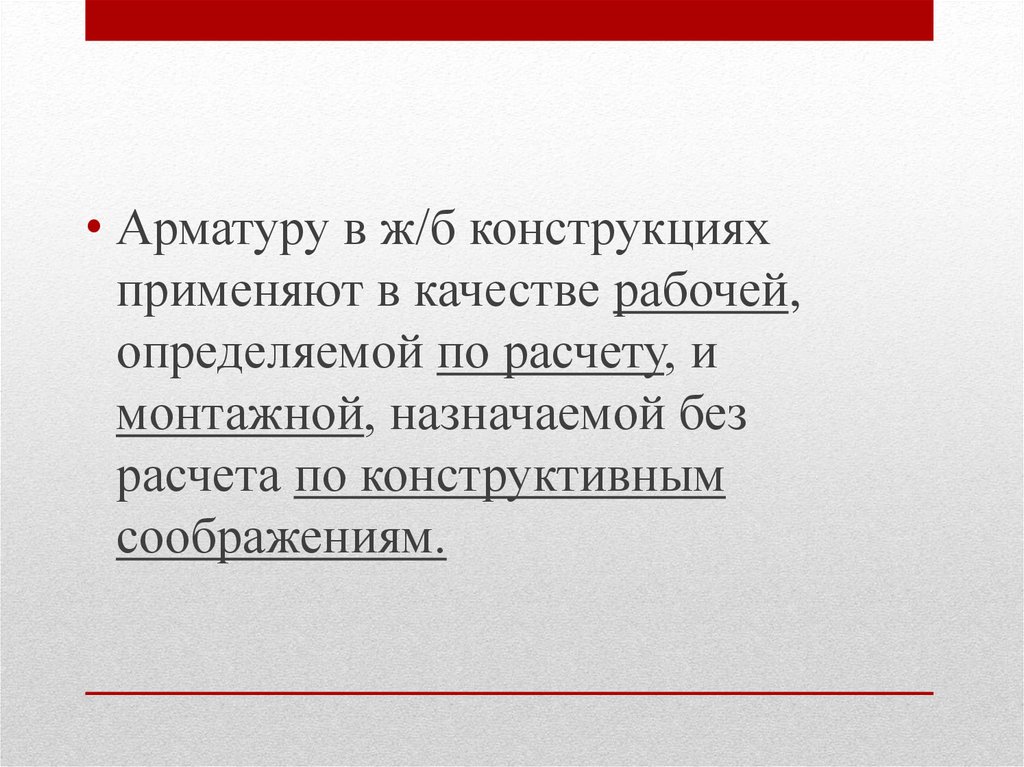 • Арматуру в ж/б конструкциях применяют в качестве рабочей, определяемой по расчету, и монтажной, назначаемой без расчета по конструктивным соображениям.